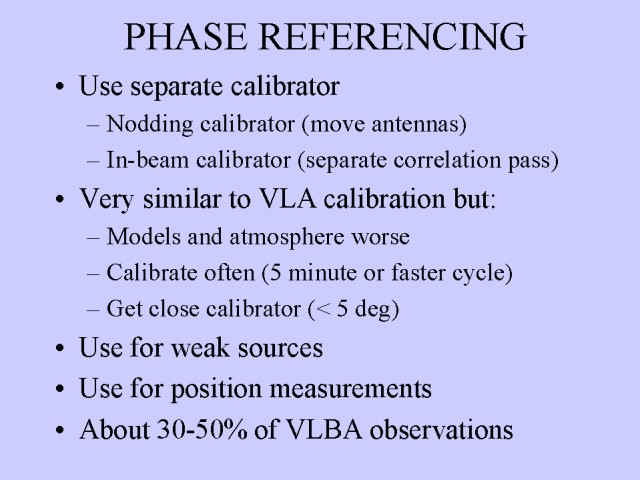 PHASE REFERENCING

• Use separate calibrator
  – Nodding calibrator (move antennas)
  – In-beam calibrator (separate correlation pass)
• Very similar to VLA calibration but:
  – Models and atmosphere worse
  – Calibrate often (5 minute or faster cycle)
  – Get close calibrator (< 5 deg)
• Use for weak sources
• Use for position measurements
• About 30-50% of VLBA observations